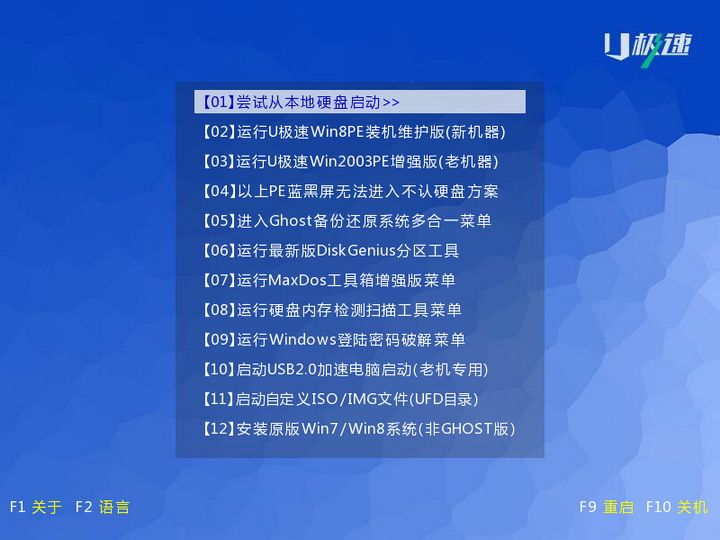 U极速

【01】尝试从本地硬盘启动>>
【02】运行U极速Win8PE装机维护版(新机器)
【03】运行U极速Win2003PE增强版(老机器)
【04】以上PE蓝黑屏无法进入不认硬盘方案
【05】进入Ghost备份还原系统多合一菜单
【06】运行最新版DiskGenius分区工具
【07】运行MaxDos工具箱增强版菜单
【08】运行硬盘内存检测扫描工具菜单
【09】运行Windows登陆密码破解菜单
【10】启动USB2.0加速电脑启动(老机专用)
【11】启动自定义ISO/IMG文件(UFD目录)
【12】安装原版Win7/Win8系统(非GHOST版)

F1 关于 F2 语言

F9 重启 F10 关机